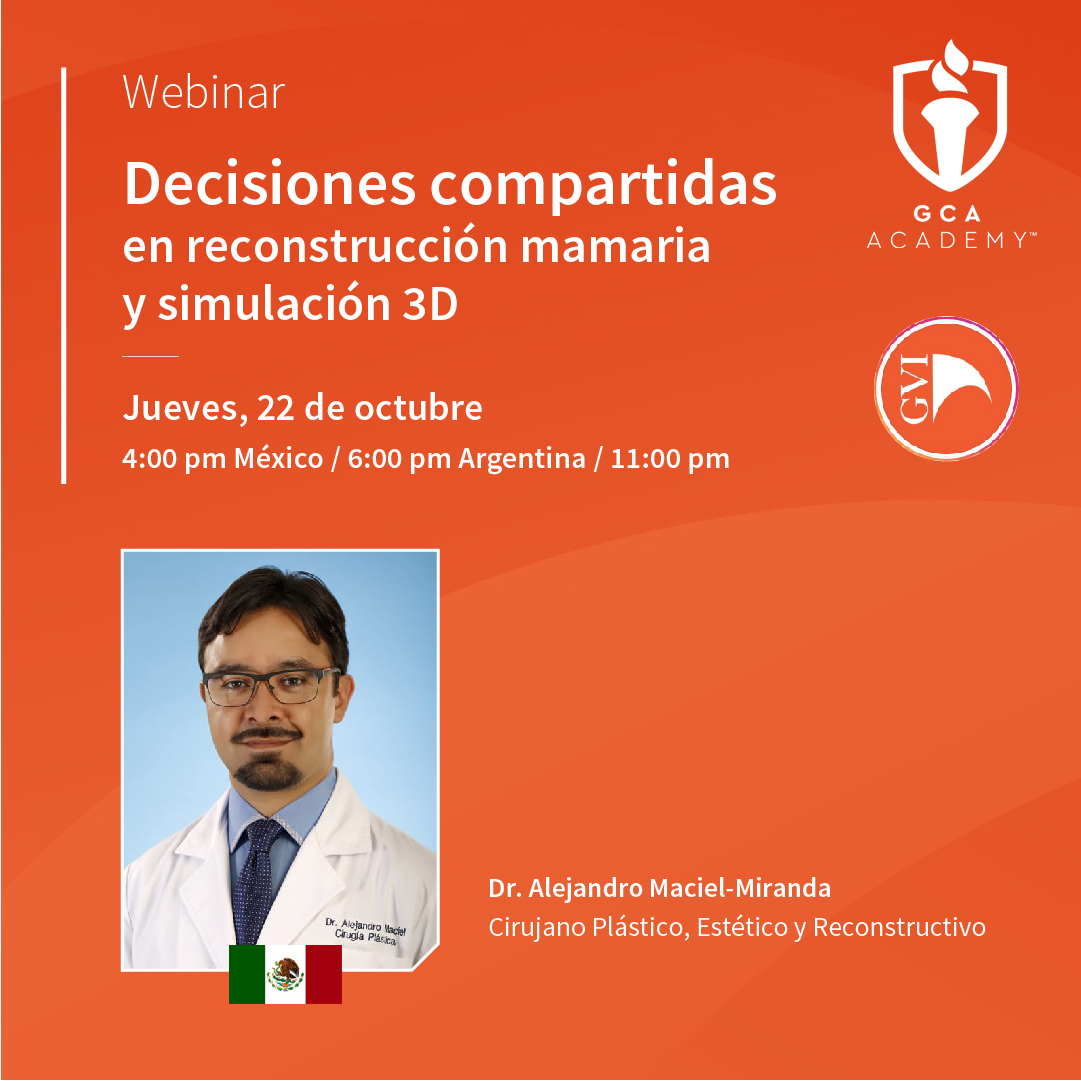 Webinar

Decisiones compartidas en reconstrucción mamaria y simulación 3D

Jueves, 22 de octubre

4:00 pm México / 6:00 pm Argentina / 11:00 pm

GCA ACADEMY™

GVI

Dr. Alejandro Maciel Cirugía Plástica

Dr. Alejandro Maciel-Miranda

Cirujano Plástico, Estético y Reconstructivo